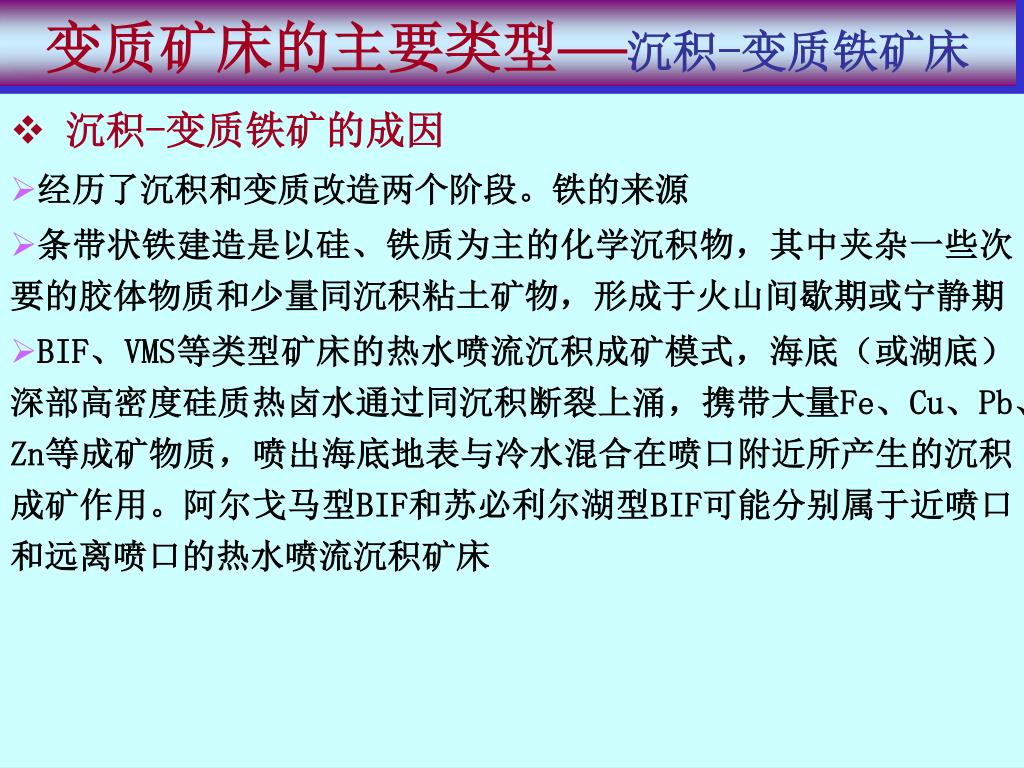 变质矿床的主要类型——沉积-变质铁矿床

❖ 沉积-变质铁矿的成因

➢经历了沉积和变质改造两个阶段。铁的来源

➢条带状铁建造是以硅、铁质为主的化学沉积物，其中夹杂一些次要的胶体物质和少量同沉积粘土矿物，形成于火山间歇期或宁静期

➢BIF、VMS等类型矿床的热水喷流沉积成矿模式，海底（或湖底）深部高密度硅质热卤水通过同沉积断裂上涌，携带大量Fe、Cu、Pb、Zn等成矿物质，喷出海底地表与冷水混合在喷口附近所产生的沉积成矿作用。阿尔戈马型BIF和苏必利尔湖型BIF可能分别属于近喷口和远离喷口的热水喷流沉积矿床